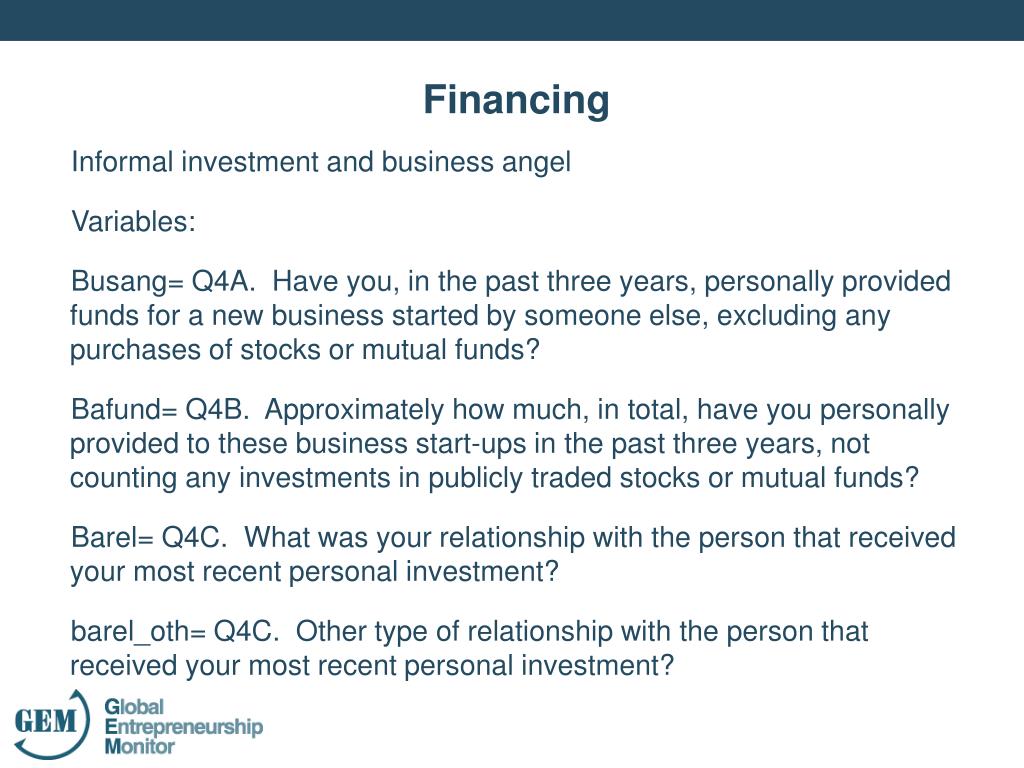 Financing

Informal investment and business angel

Variables:

Busang= Q4A. Have you, in the past three years, personally provided funds for a new business started by someone else, excluding any purchases of stocks or mutual funds?

Bafund= Q4B. Approximately how much, in total, have you personally provided to these business start-ups in the past three years, not counting any investments in publicly traded stocks or mutual funds?

Barel= Q4C. What was your relationship with the person that received your most recent personal investment?

barel_oth= Q4C. Other type of relationship with the person that received your most recent personal investment?

GEM Global Entrepreneurship Monitor